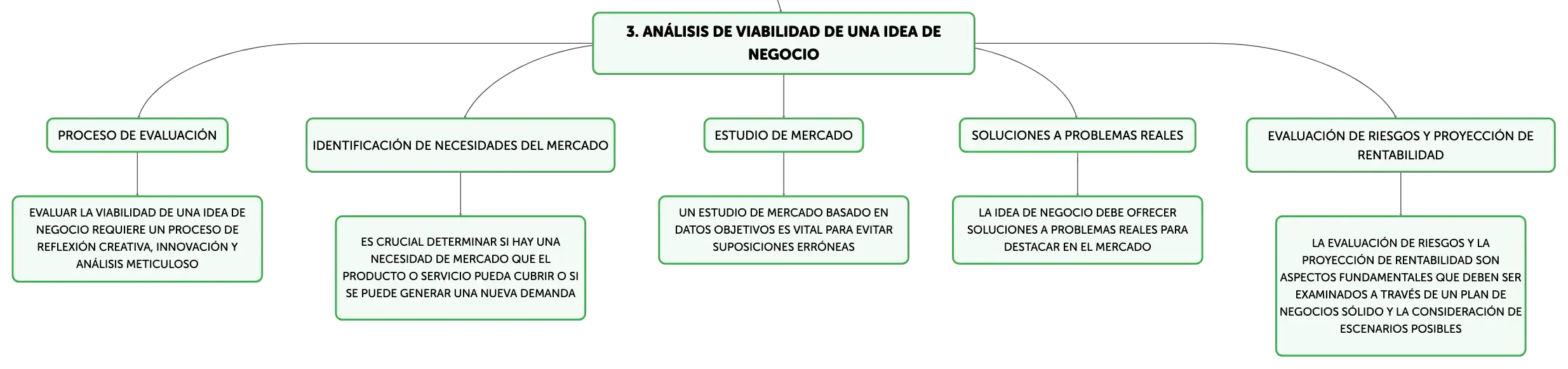 3. ANÁLISIS DE VIABILIDAD DE UNA IDEA DE NEGOCIO

PROCESO DE EVALUACIÓN

EVALUAR LA VIABILIDAD DE UNA IDEA DE NEGOCIO REQUIERE UN PROCESO DE REFLEXIÓN CREATIVA, INNOVACIÓN Y ANÁLISIS METICULOSO

IDENTIFICACIÓN DE NECESIDADES DEL MERCADO

ES CRUCIAL DETERMINAR SI HAY UNA NECESIDAD DE MERCADO QUE EL PRODUCTO O SERVICIO PUEDA CUBRIR O SI SE PUEDE GENERAR UNA NUEVA DEMANDA

ESTUDIO DE MERCADO

UN ESTUDIO DE MERCADO BASADO EN DATOS OBJETIVOS ES VITAL PARA EVITAR SUPOSICIONES ERRÓNEAS

SOLUCIONES A PROBLEMAS REALES

LA IDEA DE NEGOCIO DEBE OFRECER SOLUCIONES A PROBLEMAS REALES PARA DESTACAR EN EL MERCADO

EVALUACIÓN DE RIESGOS Y PROYECCIÓN DE RENTABILIDAD

LA EVALUACIÓN DE RIESGOS Y LA PROYECCIÓN DE RENTABILIDAD SON ASPECTOS FUNDAMENTALES QUE DEBEN SER EXAMINADOS A TRAVÉS DE UN PLAN DE NEGOCIOS SÓLIDO Y LA CONSIDERACIÓN DE ESCENARIOS POSIBLES